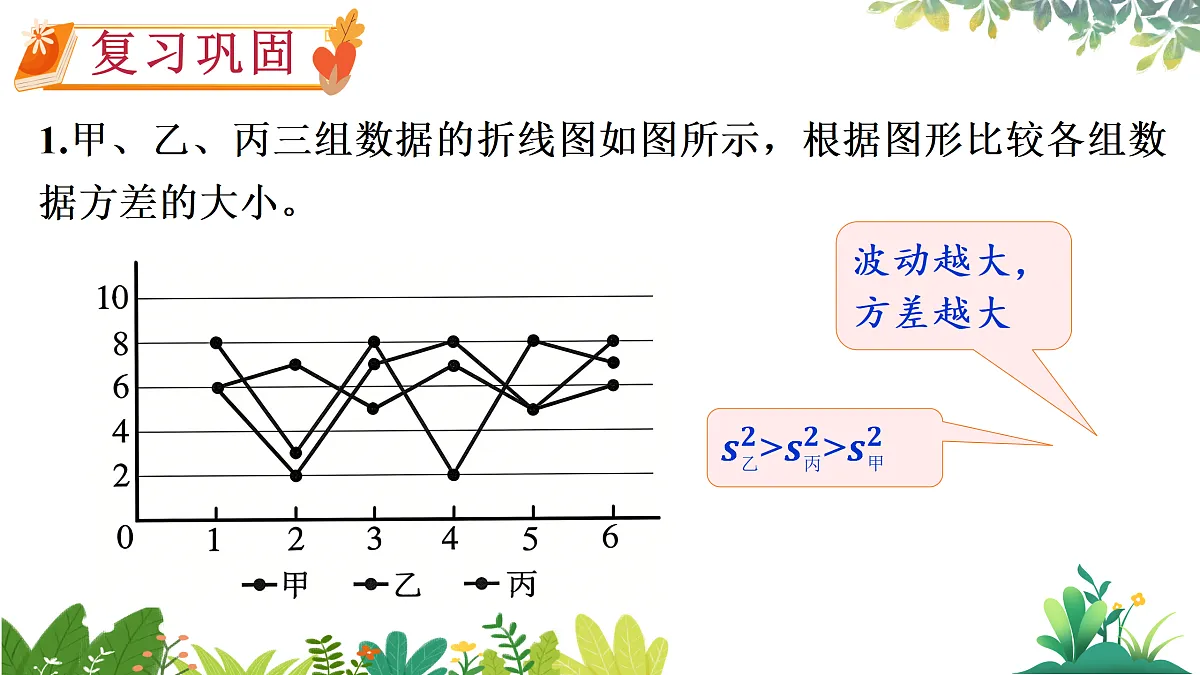 复习巩固

1.甲、乙、丙三组数据的折线图如图所示，根据图形比较各组数据方差的大小。

10
8
6
4
2
0
1 2 3 4 5 6
甲 乙 丙

波动越大，方差越大

$s^2_{乙}>s^2_{丙}>s^2_{甲}$